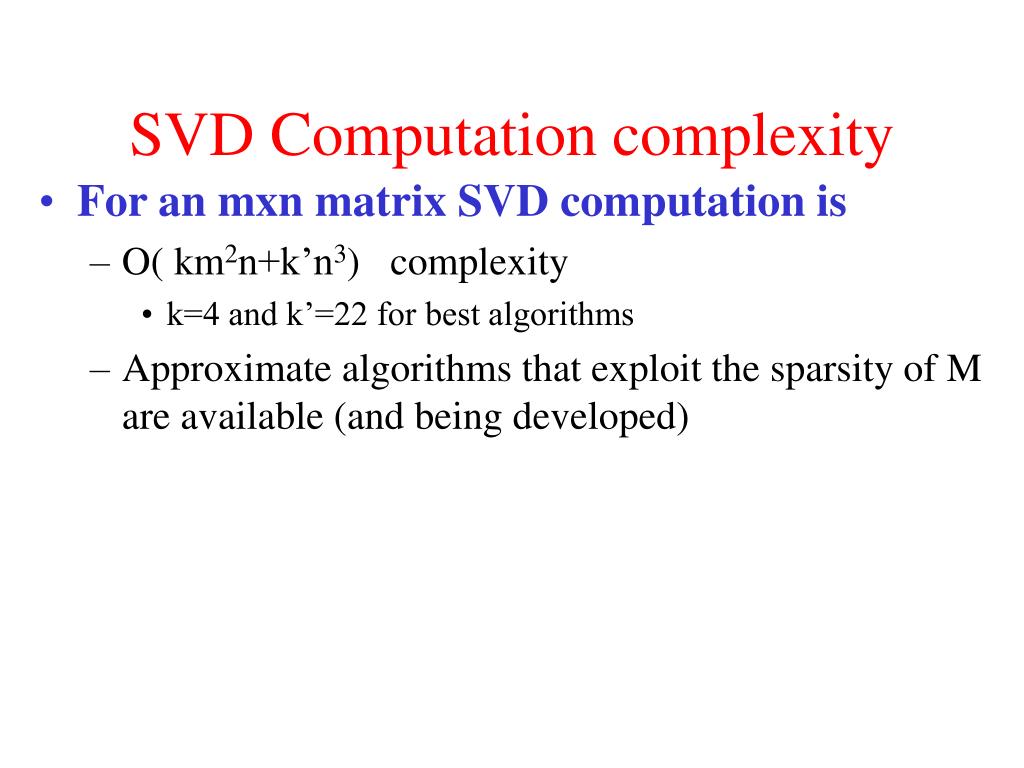 SVD Computation complexity

• For an mxn matrix SVD computation is

– $O( km^2n+k'n^3)$ complexity

• k=4 and k'=22 for best algorithms

– Approximate algorithms that exploit the sparsity of M are available (and being developed)